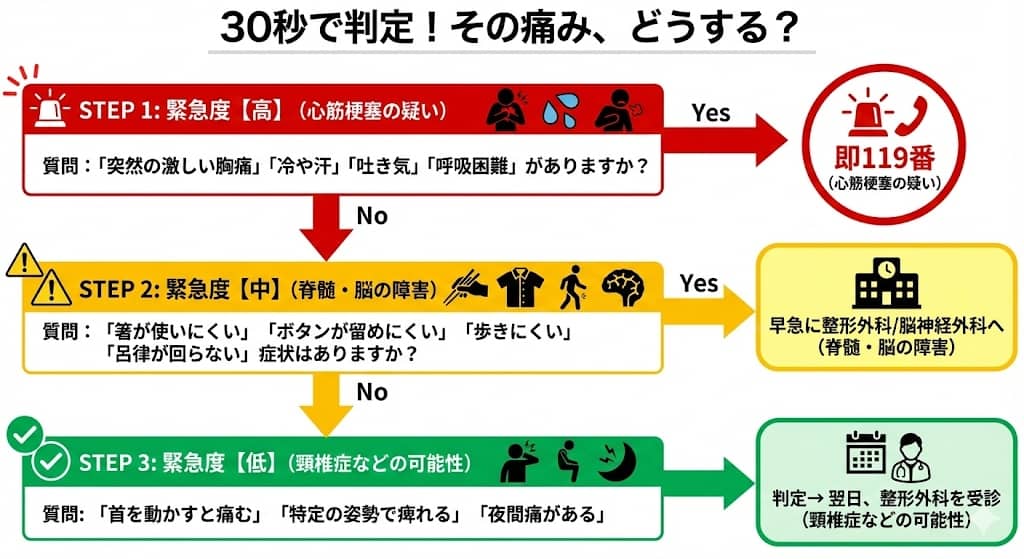 30秒で判定！その痛み、どうする？

STEP 1: 緊急度【高】（心筋梗塞の疑い）

質問：「突然の激しい胸痛」「冷や汗」「吐き気」「呼吸困難」がありますか？

Yes

即119番
（心筋梗塞の疑い）

No

STEP 2: 緊急度【中】（脊髄・脳の障害）

質問：「箸が使いにくい」「ボタンが留めにくい」「歩きにくい」「呂律が回らない」症状はありますか？

Yes

早急に整形外科/脳神経外科へ
（脊髄・脳の障害）

No

STEP 3: 緊急度【低】（頸椎症などの可能性）

質問：「首を動かすと痛む」「特定の姿勢で痺れる」「夜間痛がある」

判定→ 翌日、整形外科を受診
（頸椎症などの可能性）